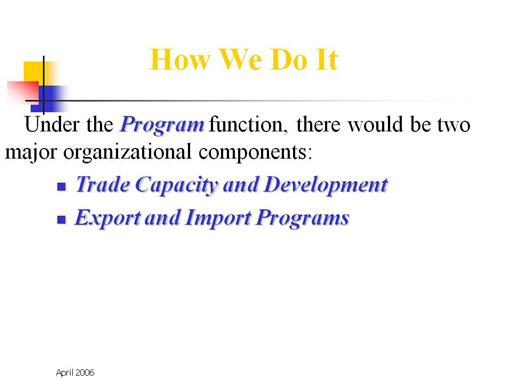 How We Do It

Under the Program function, there would be two major organizational components:

- Trade Capacity and Development
- Export and Import Programs

April 2006